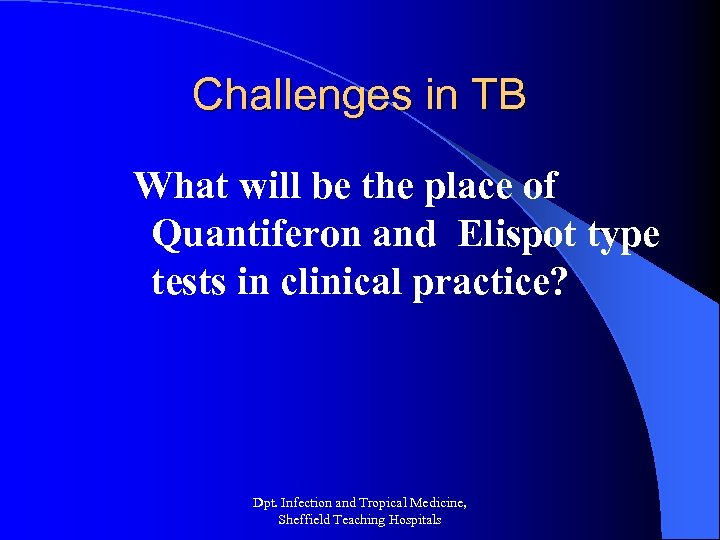 Challenges in TB

What will be the place of Quantiferon and Elispot type tests in clinical practice?

Dpt. Infection and Tropical Medicine, Sheffield Teaching Hospitals